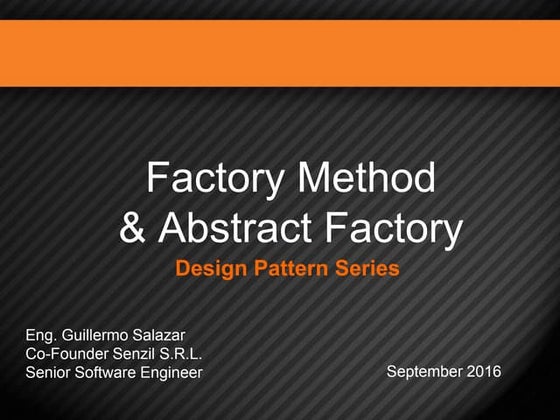 Factory Method
& Abstract Factory

Design Pattern Series

Eng. Guillermo Salazar
Co-Founder Senzil S.R.L.
Senior Software Engineer

September 2016